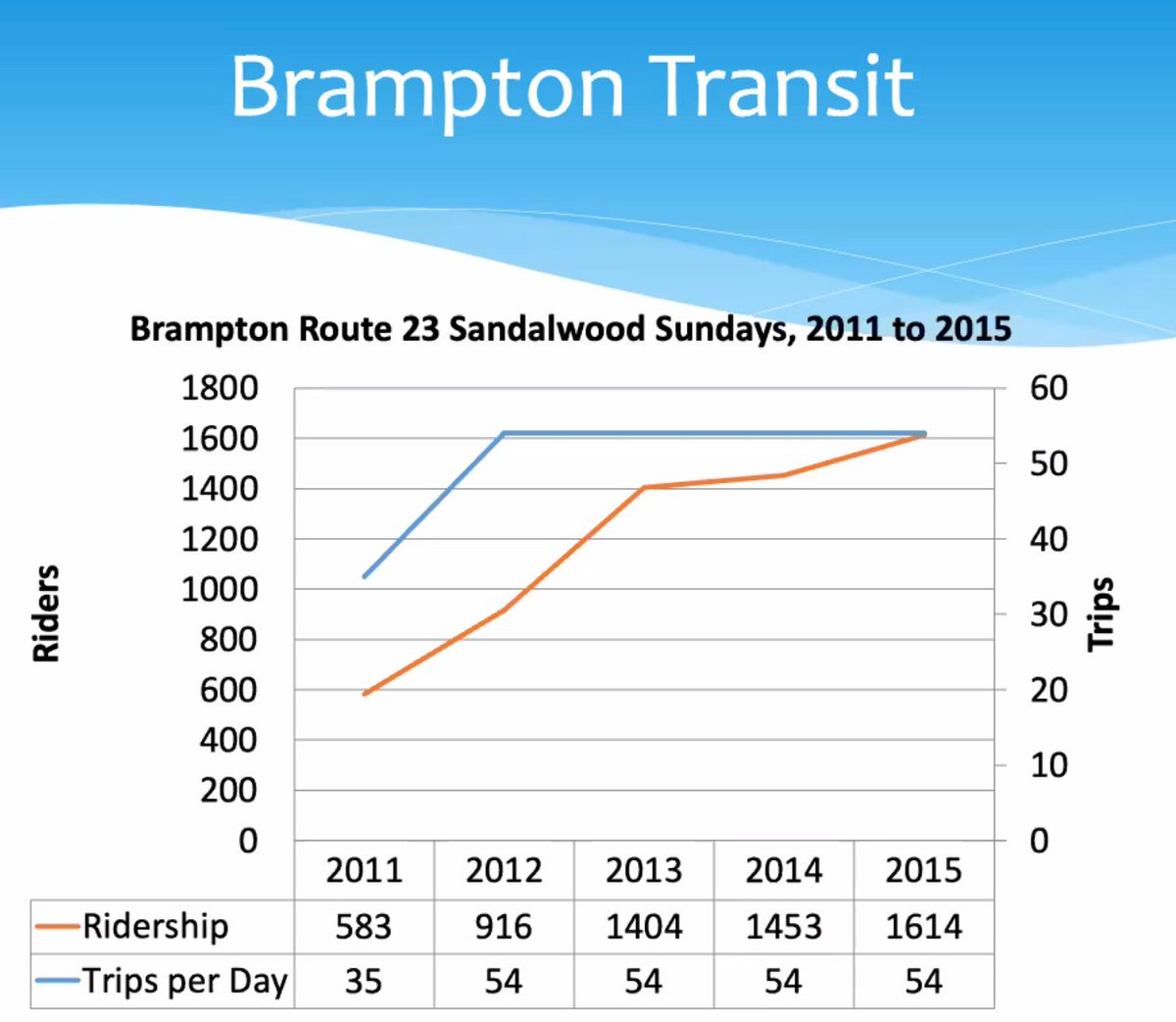 Brampton Transit

Brampton Route 23 Sandalwood Sundays, 2011 to 2015

Riders

1800
1600
1400
1200
1000
800
600
400
200
0

Trips

60
50
40
30
20
10
0

| | 2011 | 2012 | 2013 | 2014 | 2015 |
|---|---|---|---|---|---|
| Ridership | 583 | 916 | 1404 | 1453 | 1614 |
| Trips per Day | 35 | 54 | 54 | 54 | 54 |